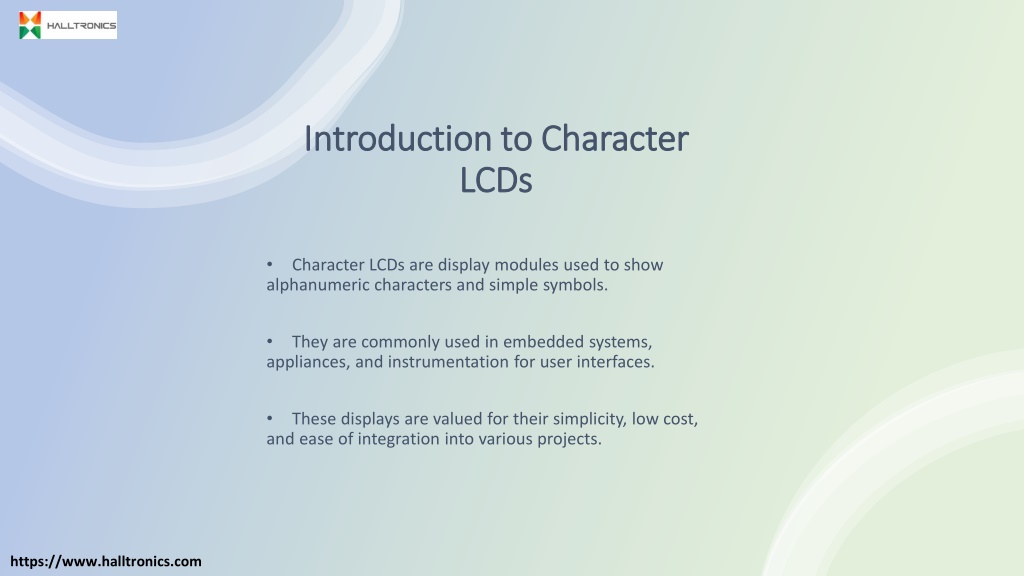 HALLTRONICS

Introduction to Character LCDs

• Character LCDs are display modules used to show alphanumeric characters and simple symbols.

• They are commonly used in embedded systems, appliances, and instrumentation for user interfaces.

• These displays are valued for their simplicity, low cost, and ease of integration into various projects.

https://www.halltronics.com